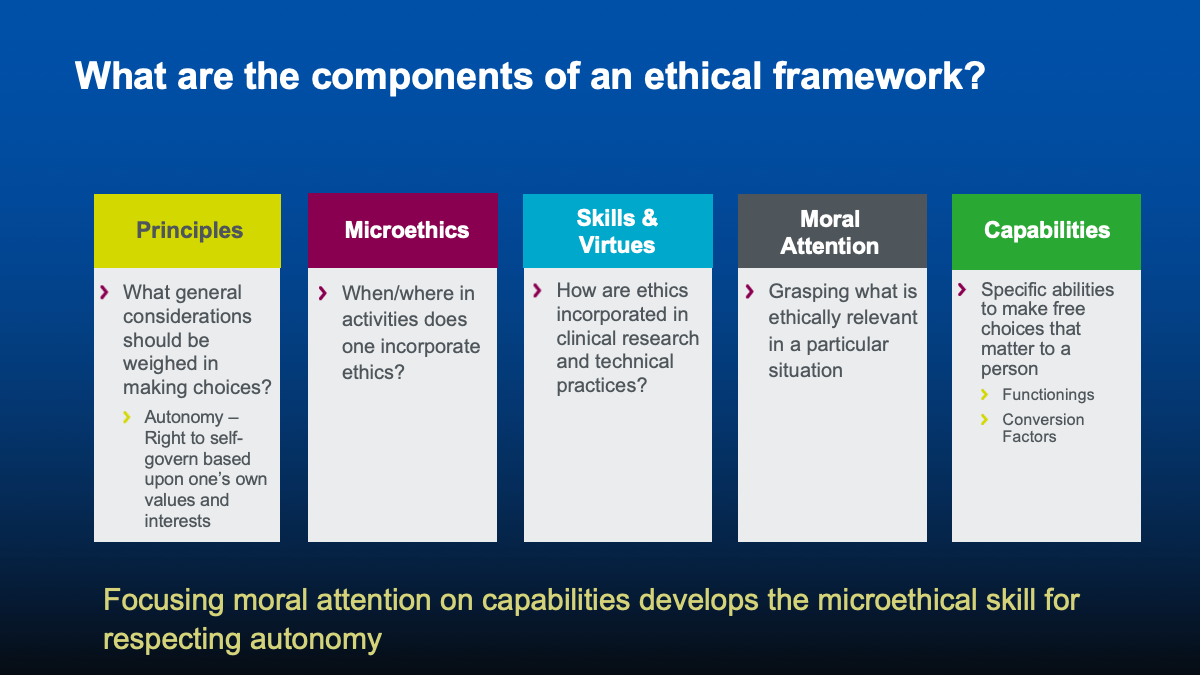 What are the components of an ethical framework?

Principles

What general considerations should be weighed in making choices?

Autonomy – Right to self-govern based upon one's own values and interests

Microethics

When/where in activities does one incorporate ethics?

Skills & Virtues

How are ethics incorporated in clinical research and technical practices?

Moral Attention

Grasping what is ethically relevant in a particular situation

Capabilities

Specific abilities to make free choices that matter to a person

Functionings

Conversion Factors

Focusing moral attention on capabilities develops the microethical skill for respecting autonomy